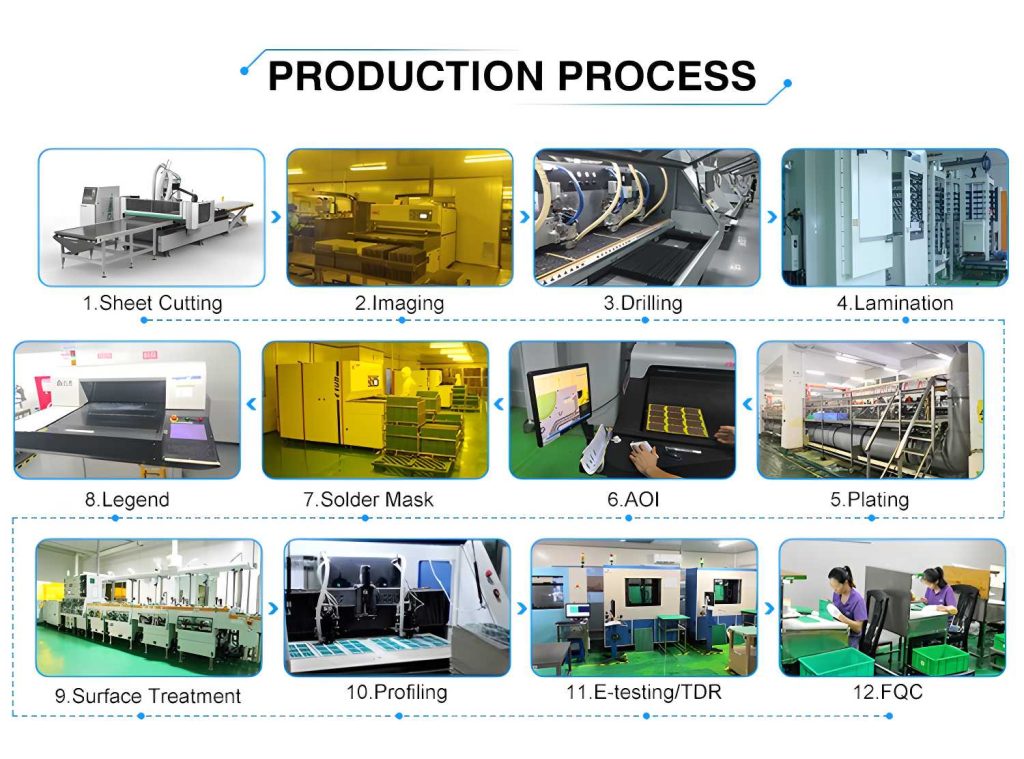 PRODUCTION PROCESS

1.Sheet Cutting

2.Imaging

3.Drilling

4.Lamination

8.Legend

7.Solder Mask

6.AOI

5.Plating

9.Surface Treatment

10.Profiling

11.E-testing/TDR

12.FQC